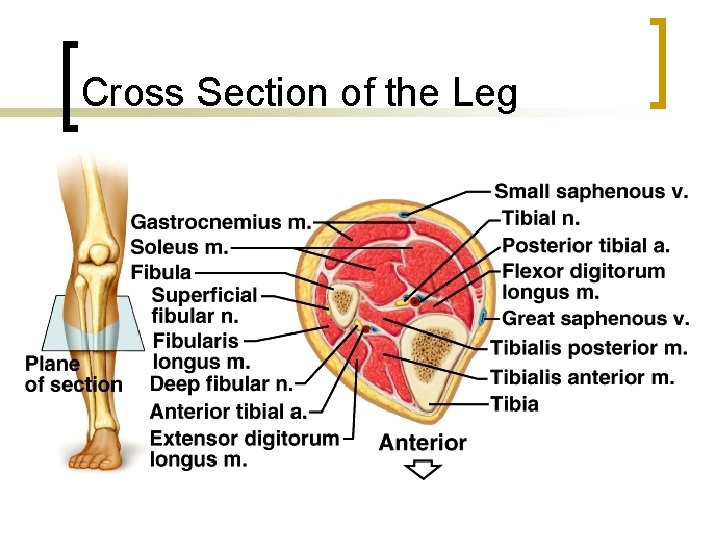 Cross Section of the Leg

Plane of section

Gastrocnemius m.
Soleus m.
Fibula
Superficial fibular n.
Fibularis longus m.
Deep fibular n.
Anterior tibial a.
Extensor digitorum longus m.

Small saphenous v.
Tibial n.
Posterior tibial a.
Flexor digitorum longus m.
Great saphenous v.
Tibialis posterior m.
Tibialis anterior m.
Tibia

Anterior